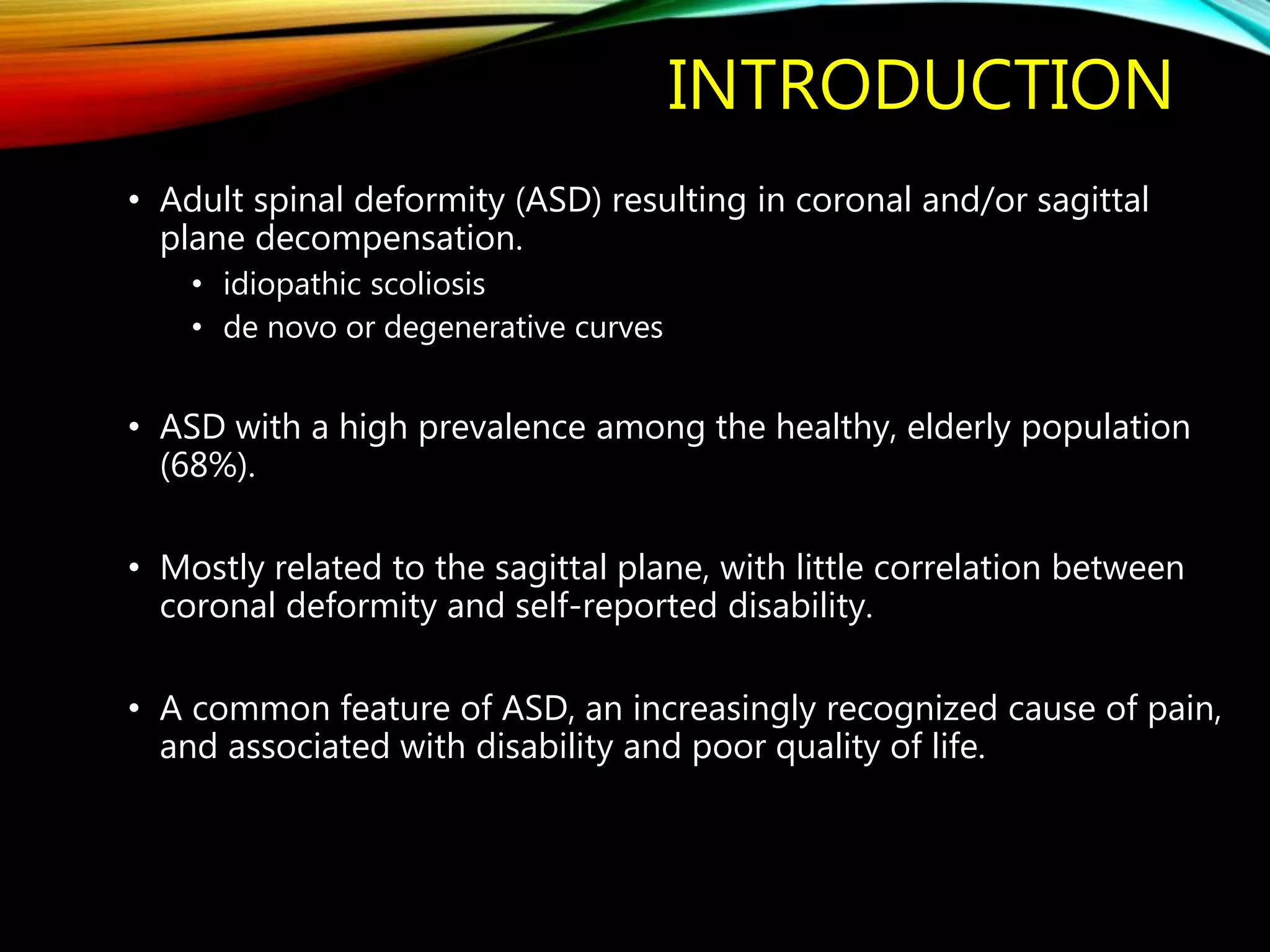 INTRODUCTION

• Adult spinal deformity (ASD) resulting in coronal and/or sagittal plane decompensation.
  • idiopathic scoliosis
  • de novo or degenerative curves

• ASD with a high prevalence among the healthy, elderly population (68%).

• Mostly related to the sagittal plane, with little correlation between coronal deformity and self-reported disability.

• A common feature of ASD, an increasingly recognized cause of pain, and associated with disability and poor quality of life.